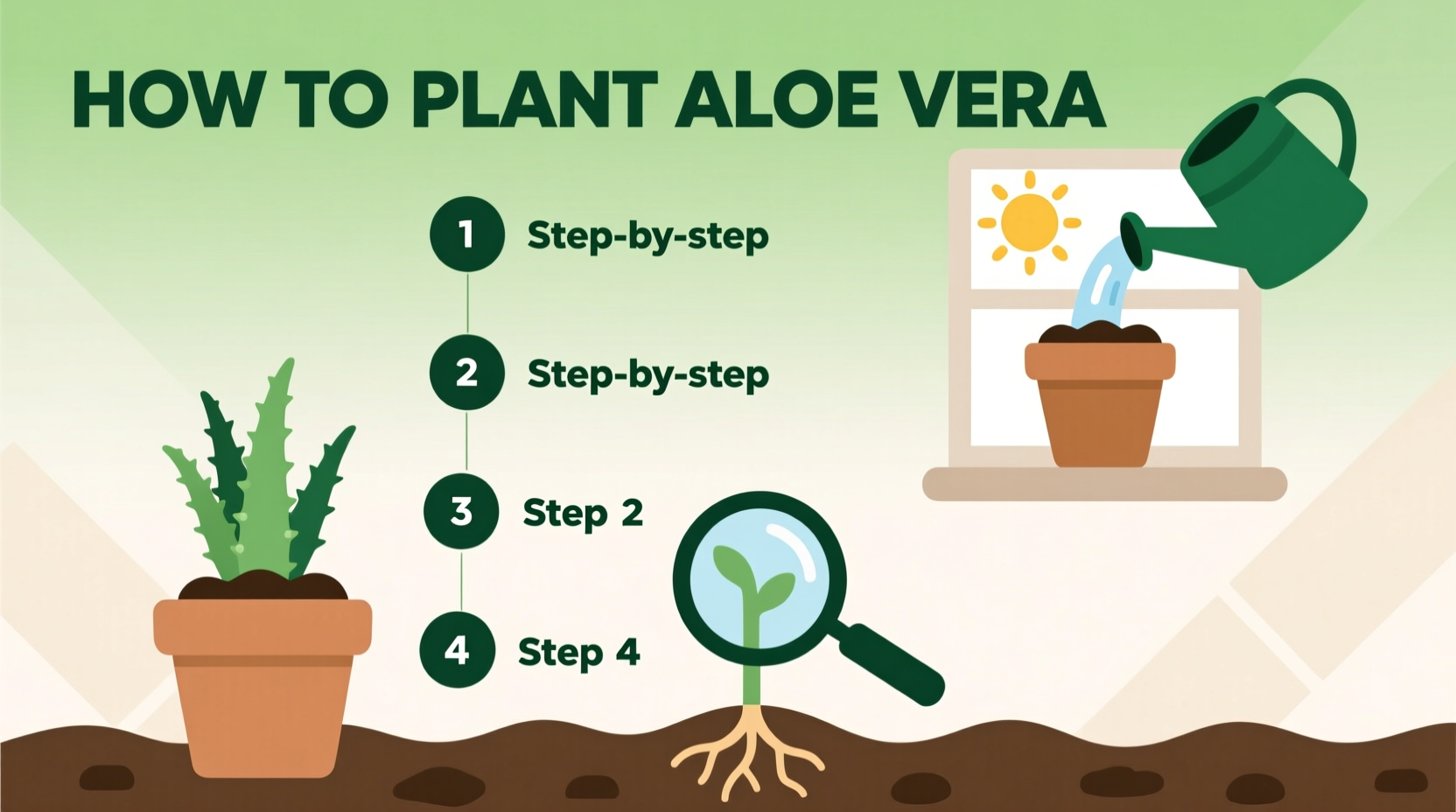 HOW TO PLANT ALOE VERA

1 Step-by-step

2 Step-by-step

3 Step 2

4 Step 4